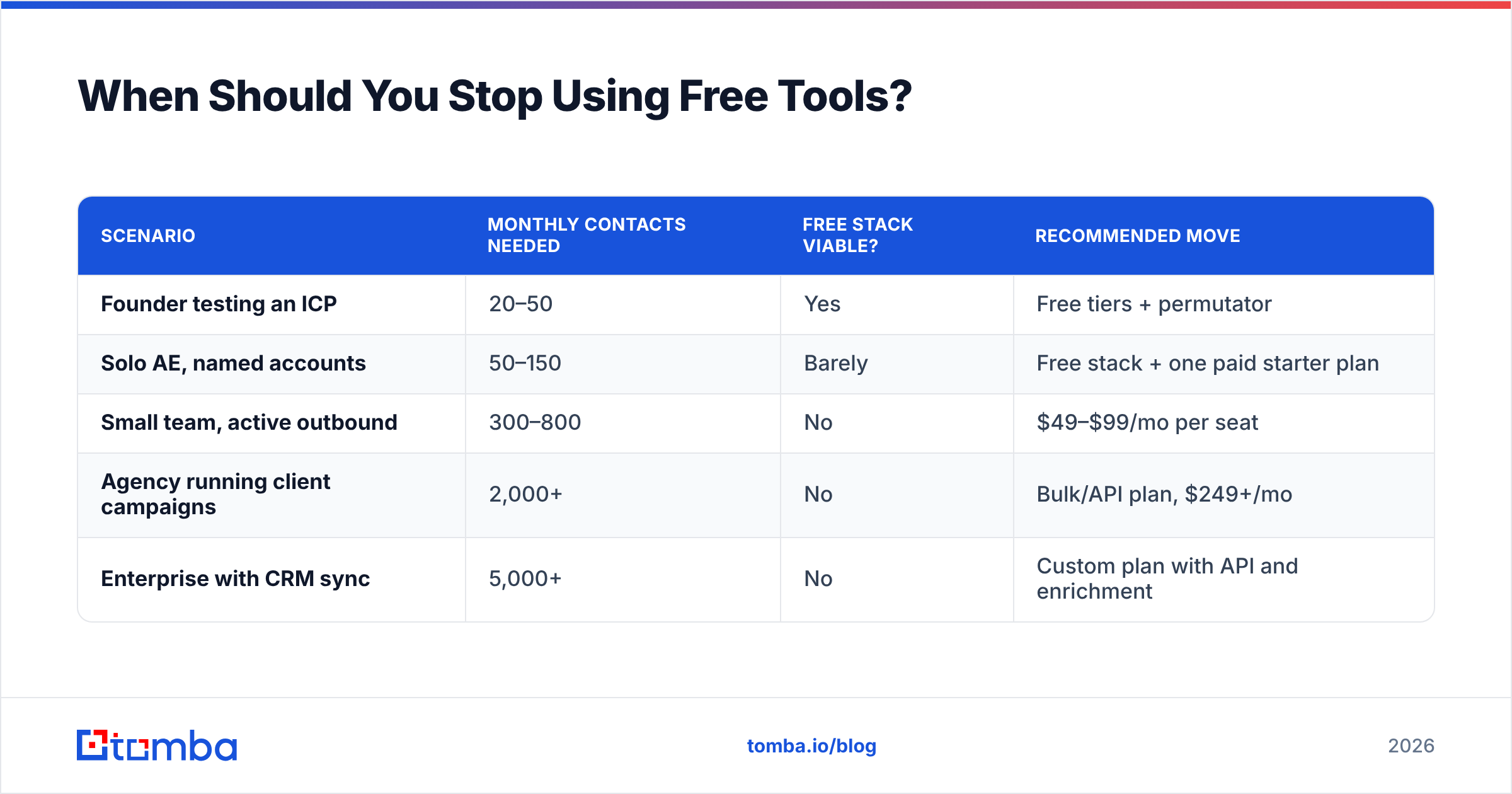 When Should You Stop Using Free Tools?

| SCENARIO | MONTHLY CONTACTS NEEDED | FREE STACK VIABLE? | RECOMMENDED MOVE |
|---|---|---|---|
| Founder testing an ICP | 20–50 | Yes | Free tiers + permutator |
| Solo AE, named accounts | 50–150 | Barely | Free stack + one paid starter plan |
| Small team, active outbound | 300–800 | No | \$49–\$99/mo per seat |
| Agency running client campaigns | 2,000+ | No | Bulk/API plan, \$249+/mo |
| Enterprise with CRM sync | 5,000+ | No | Custom plan with API and enrichment |

tomba

tomba.io/blog

2026